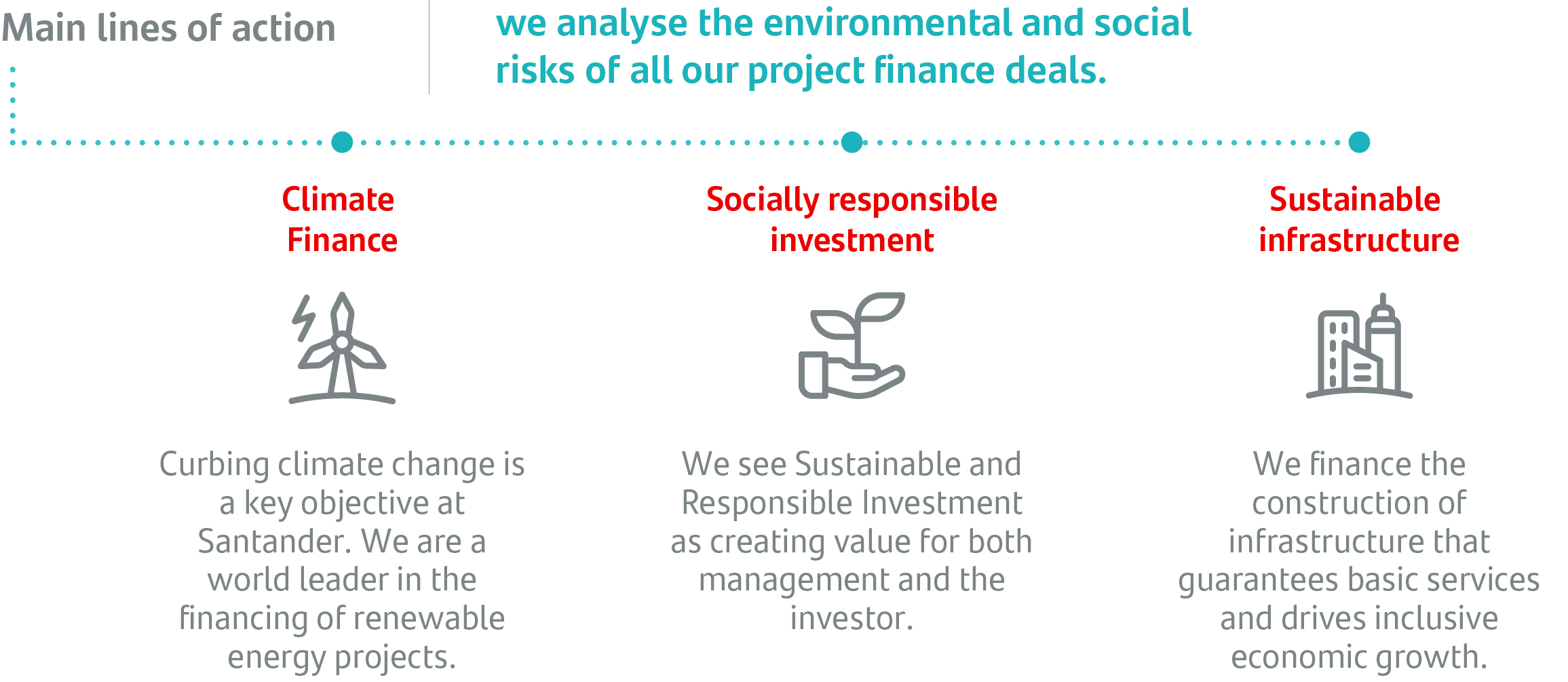 Main lines of action

we analyse the environmental and social risks of all our project finance deals.

Climate Finance

Curbing climate change is a key objective at Santander. We are a world leader in the financing of renewable energy projects.

Socially responsible investment

We see Sustainable and Responsible Investment as creating value for both management and the investor.

Sustainable infrastructure

We finance the construction of infrastructure that guarantees basic services and drives inclusive economic growth.